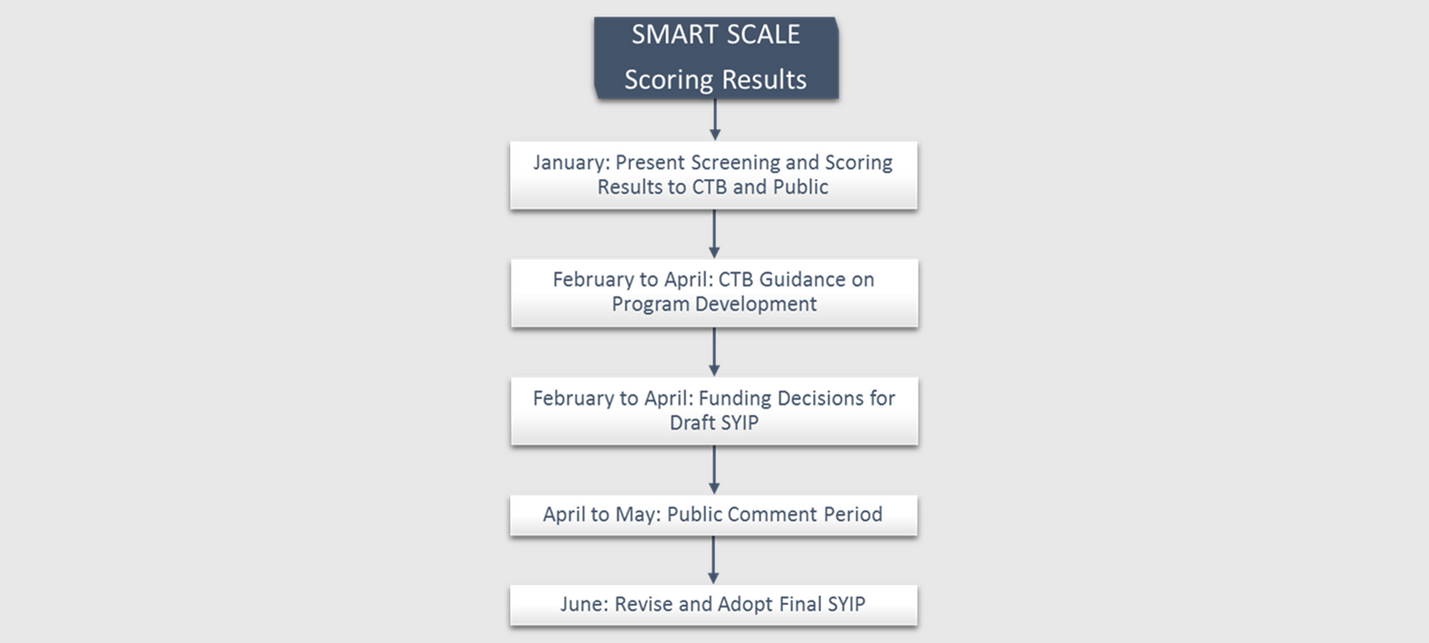 SMART SCALE
Scoring Results

January: Present Screening and Scoring Results to CTB and Public

February to April: CTB Guidance on Program Development

February to April: Funding Decisions for Draft SYIP

April to May: Public Comment Period

June: Revise and Adopt Final SYIP